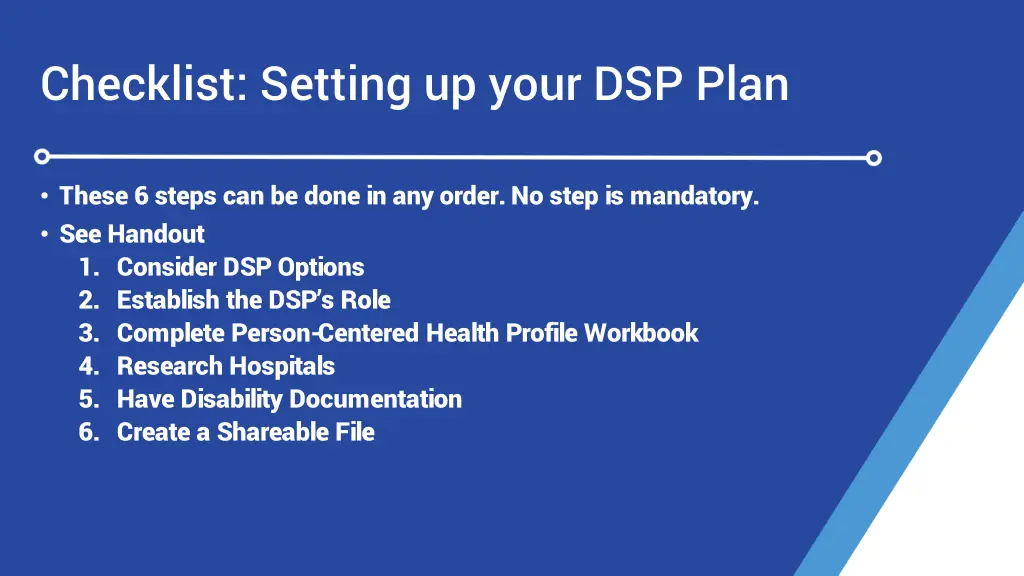 Checklist: Setting up your DSP Plan

• These 6 steps can be done in any order. No step is mandatory.
• See Handout
1. Consider DSP Options
2. Establish the DSP's Role
3. Complete Person-Centered Health Profile Workbook
4. Research Hospitals
5. Have Disability Documentation
6. Create a Shareable File